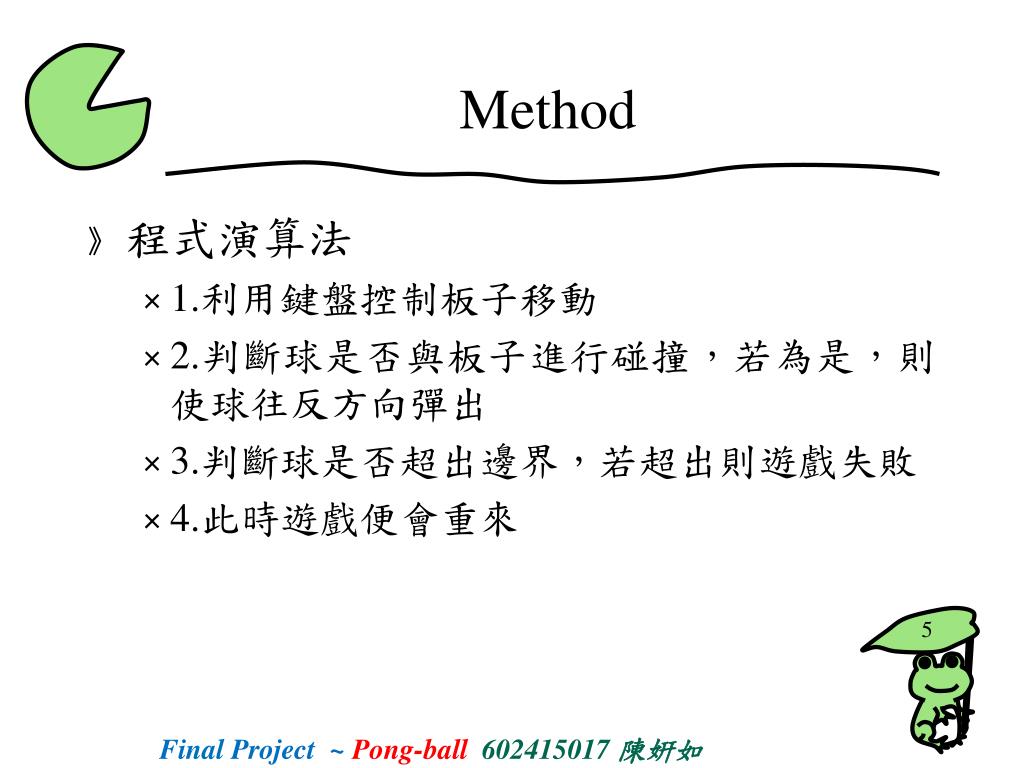 Method

》程式演算法

× 1.利用鍵盤控制板子移動

× 2.判斷球是否與板子進行碰撞，若為是，則使球往反方向彈出

× 3.判斷球是否超出邊界，若超出則遊戲失敗

× 4.此時遊戲便會重來

5

Final Project ~ Pong-ball 602415017 陳妍如